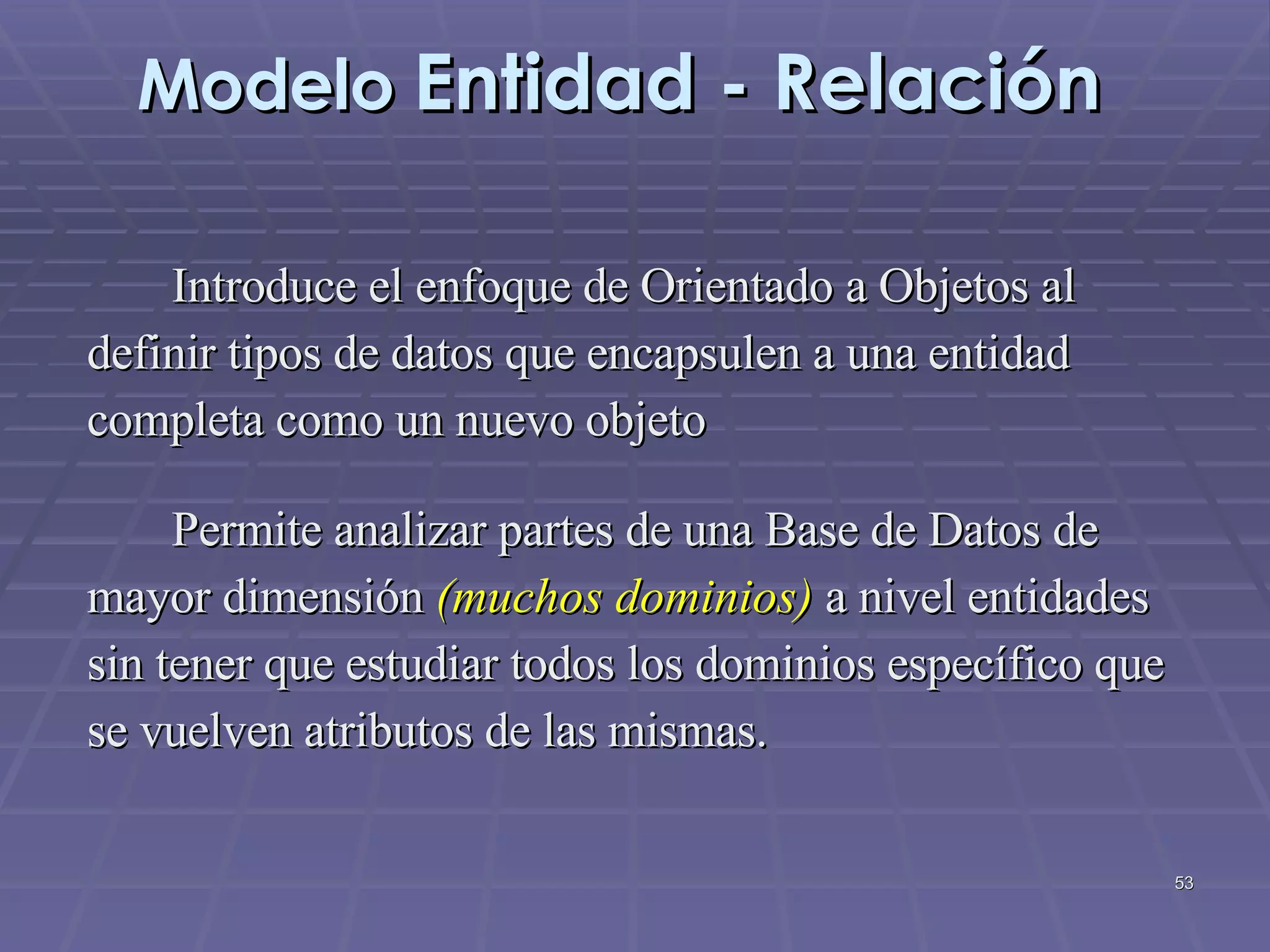 Modelo Entidad - Relación

Introduce el enfoque de Orientado a Objetos al definir tipos de datos que encapsulen a una entidad completa como un nuevo objeto

Permite analizar partes de una Base de Datos de mayor dimensión (muchos dominios) a nivel entidades sin tener que estudiar todos los dominios específico que se vuelven atributos de las mismas.

53